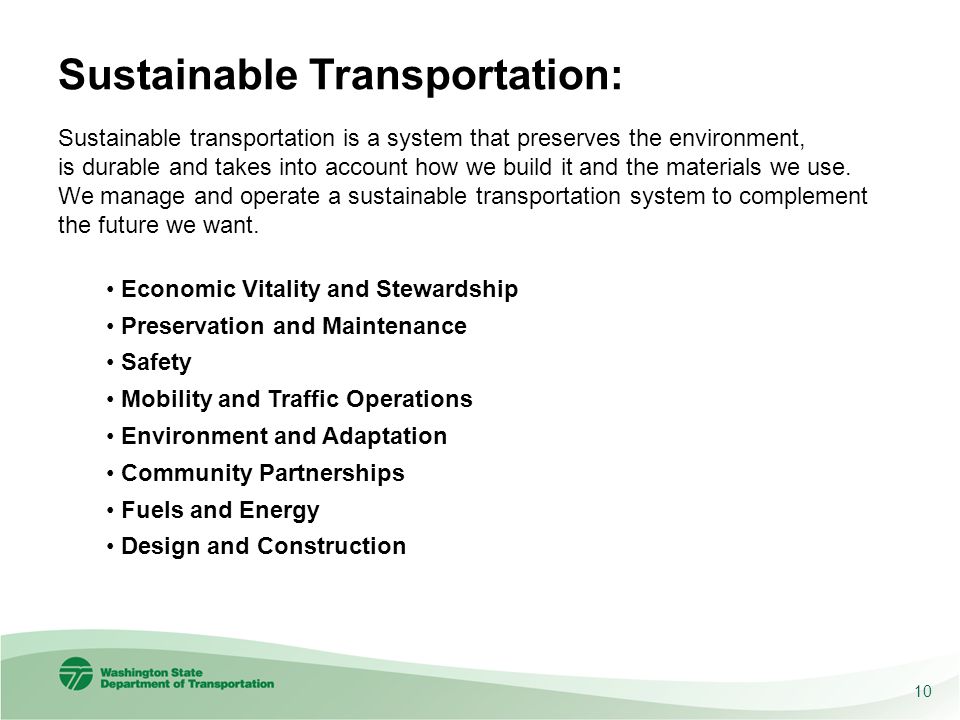 Sustainable Transportation:

Sustainable transportation is a system that preserves the environment, is durable and takes into account how we build it and the materials we use. We manage and operate a sustainable transportation system to complement the future we want.

• Economic Vitality and Stewardship
• Preservation and Maintenance
• Safety
• Mobility and Traffic Operations
• Environment and Adaptation
• Community Partnerships
• Fuels and Energy
• Design and Construction

Washington State Department of Transportation

10